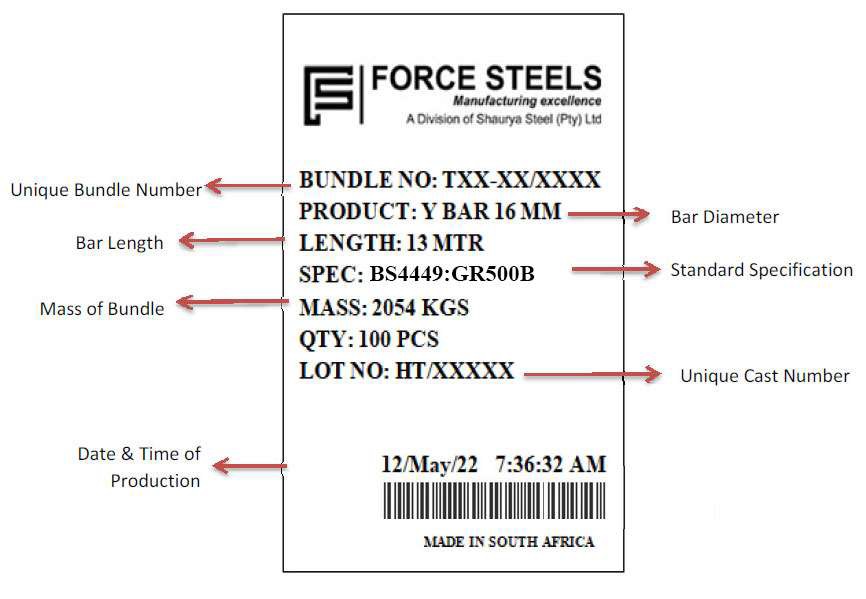 FORCE STEELS
Manufacturing excellence
A Division of Shaurya Steel (Pty) Ltd

Unique Bundle Number
BUNDLE NO: TXX-XX/XXXX
PRODUCT: Y BAR 16 MM
Bar Diameter
Bar Length
LENGTH: 13 MTR
SPEC: BS4449:GR500B
Standard Specification
Mass of Bundle
MASS: 2054 KGS
QTY: 100 PCS
LOT NO: HT/XXXXX
Unique Cast Number

Date & Time of Production
12/May/22 7:36:32 AM

MADE IN SOUTH AFRICA